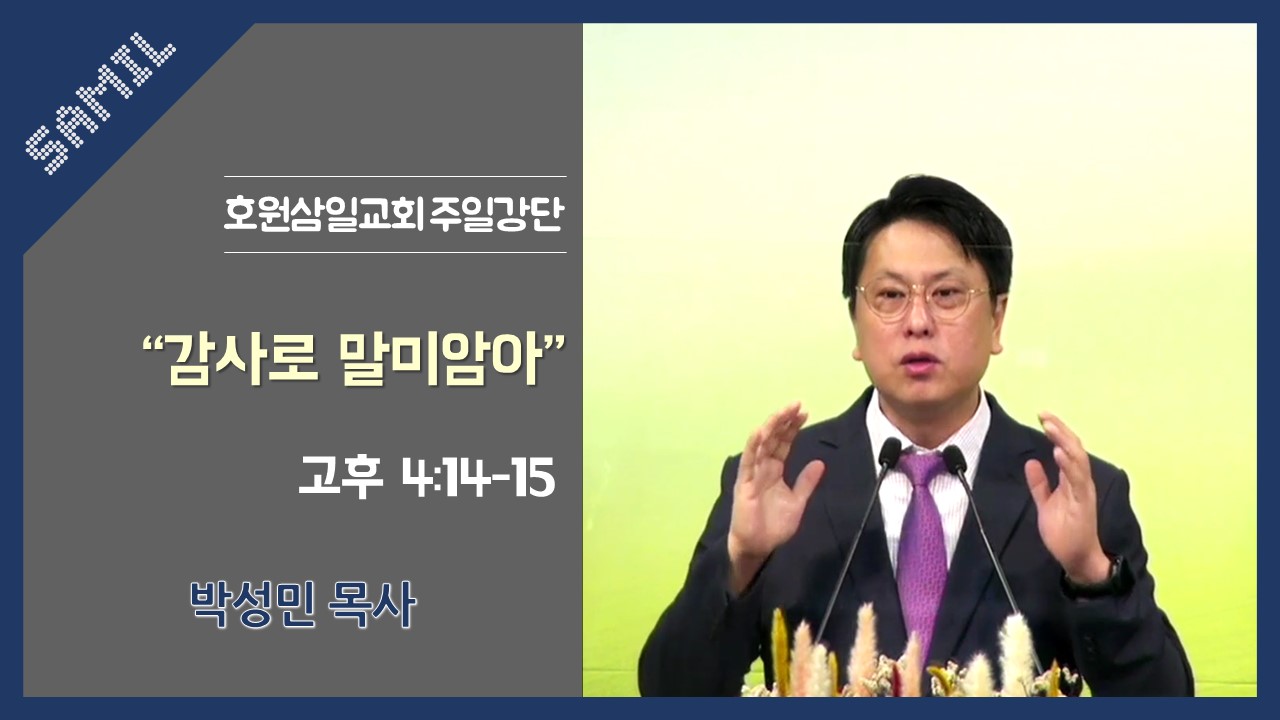 SAMIL

호원삼일교회 주일강단

“감사로 말미암아”

고후 4:14-15

박성민 목사